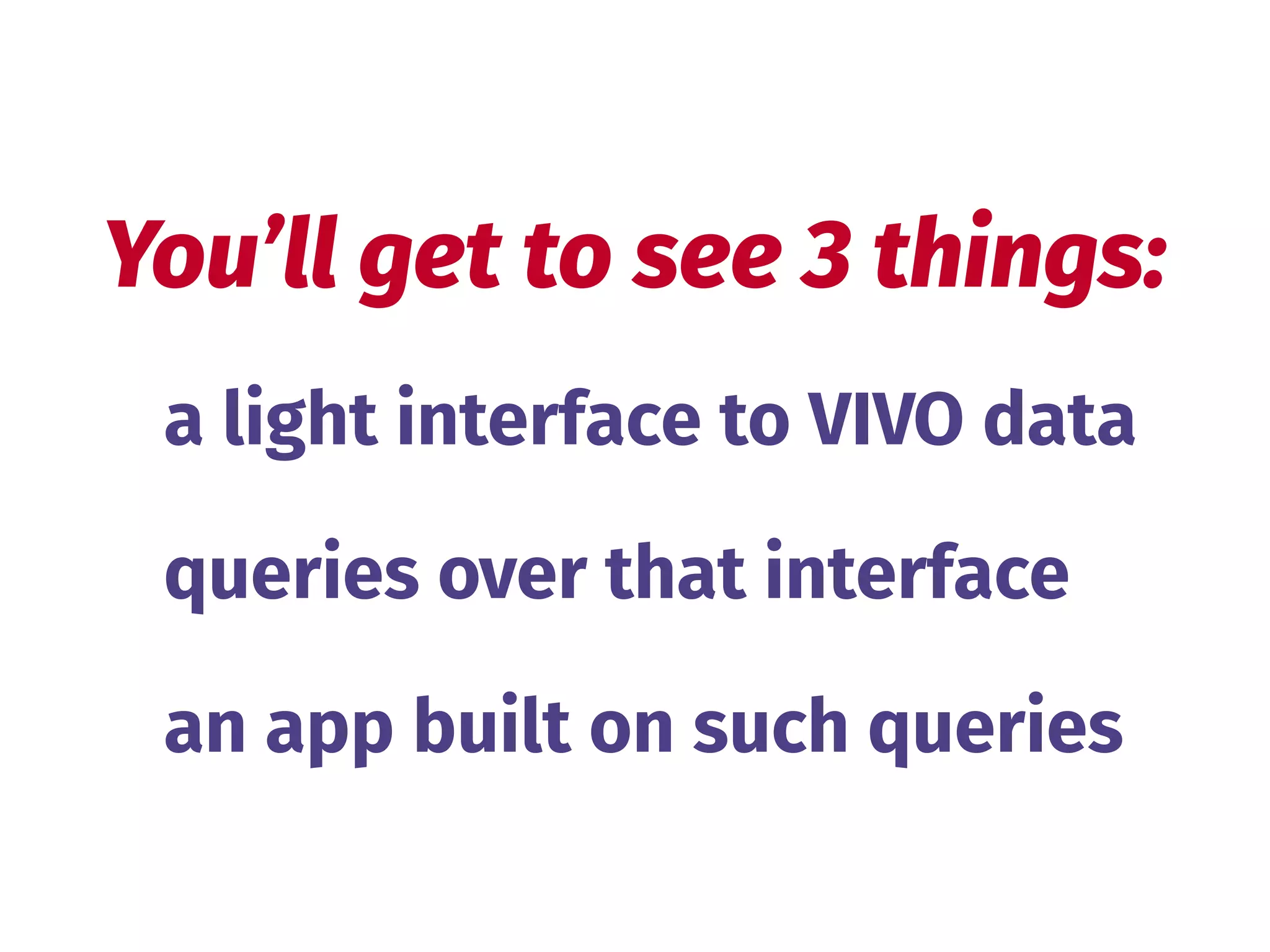 You’ll get to see 3 things:

a light interface to VIVO data

queries over that interface

an app built on such queries